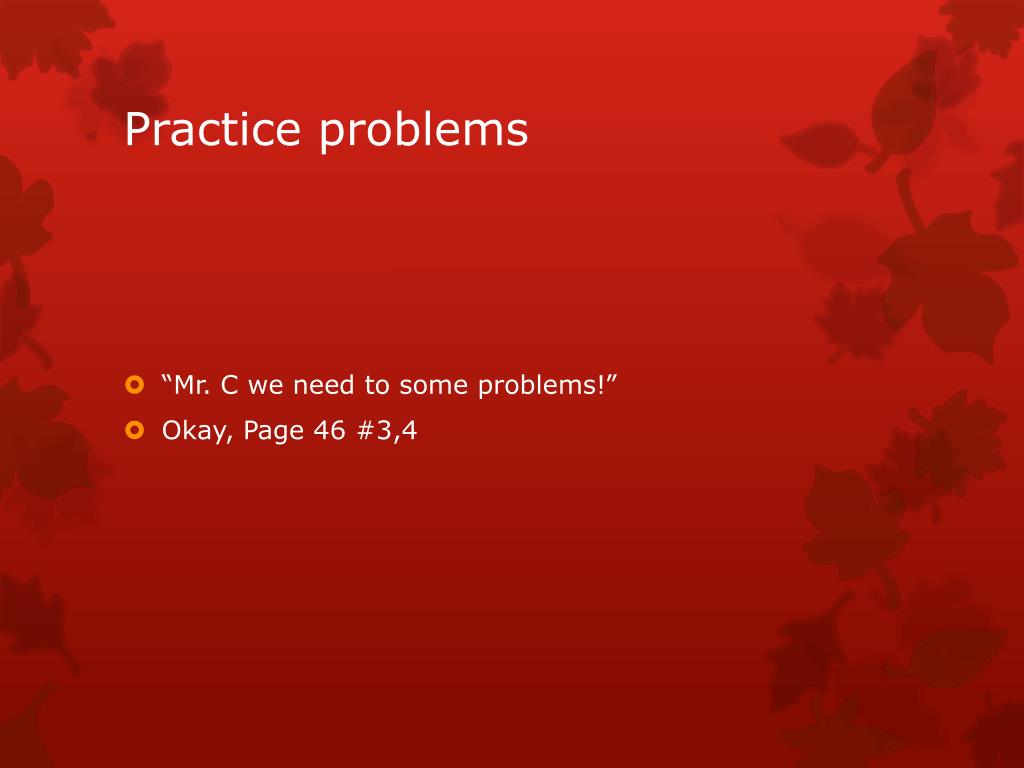 Practice problems

“Mr. C we need to some problems!”

Okay, Page 46 #3,4